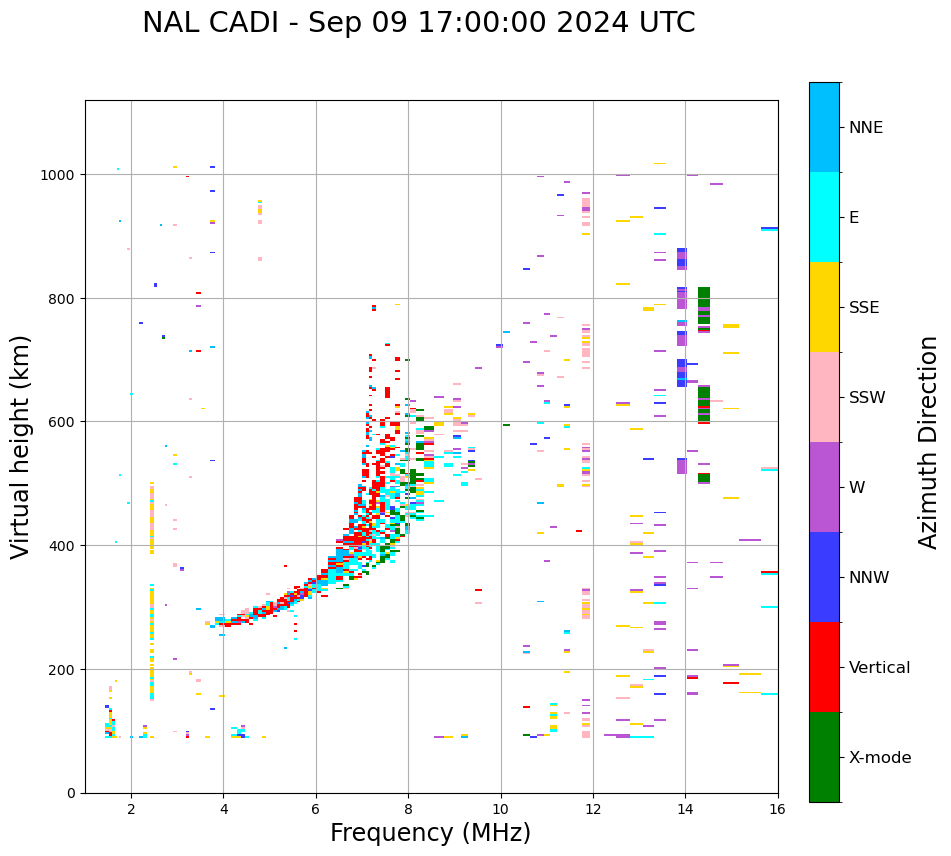 NAL CADI - Sep 09 17:00:00 2024 UTC

Virtual height (km)

1000
800
600
400
200
0

2
4
6
8
10
12
14
16

Frequency (MHz)

NNE
E
SSE
SSW
W
NNW
Vertical
X-mode

Azimuth Direction